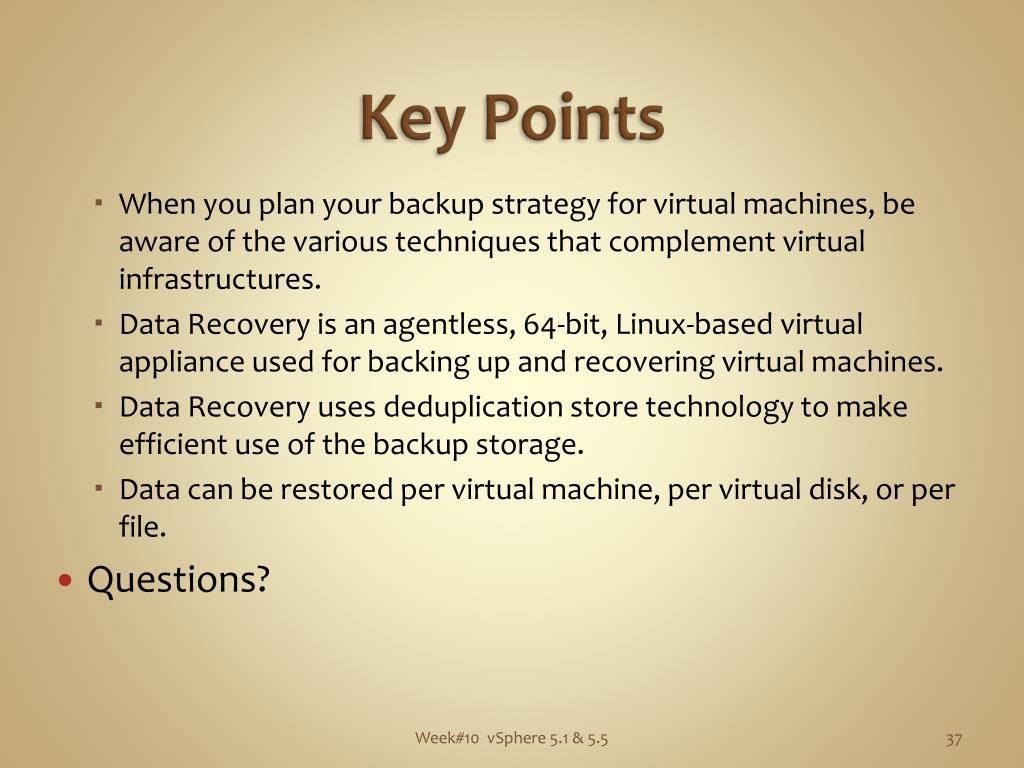 Key Points

▪ When you plan your backup strategy for virtual machines, be aware of the various techniques that complement virtual infrastructures.
▪ Data Recovery is an agentless, 64-bit, Linux-based virtual appliance used for backing up and recovering virtual machines.
▪ Data Recovery uses deduplication store technology to make efficient use of the backup storage.
▪ Data can be restored per virtual machine, per virtual disk, or per file.

• Questions?

Week#10 vSphere 5.1 & 5.5

37